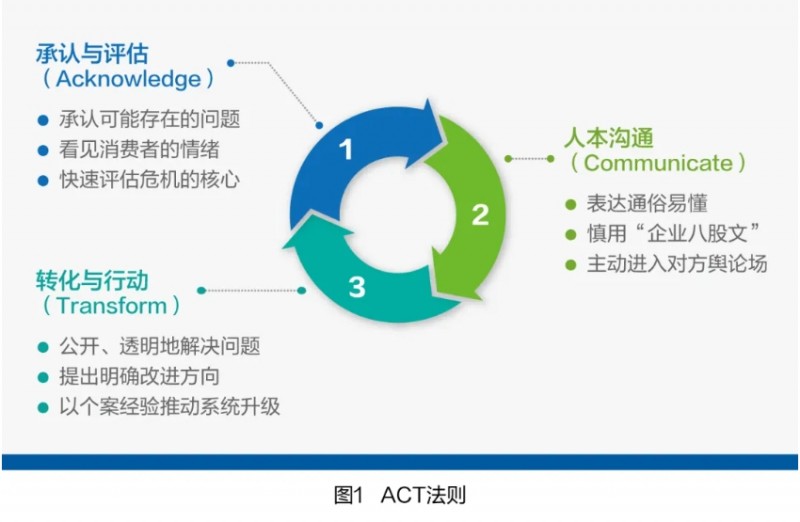 承认与评估
（Acknowledge）

● 承认可能存在的问题
● 看见消费者的情绪
● 快速评估危机的核心

1

2

3

人本沟通
（Communicate）

● 表达通俗易懂
● 慎用“企业八股文”
● 主动进入对方舆论场

转化与行动
（Transform）

● 公开、透明地解决问题
● 提出明确改进方向
● 以个案经验推动系统升级

图1 ACT法则